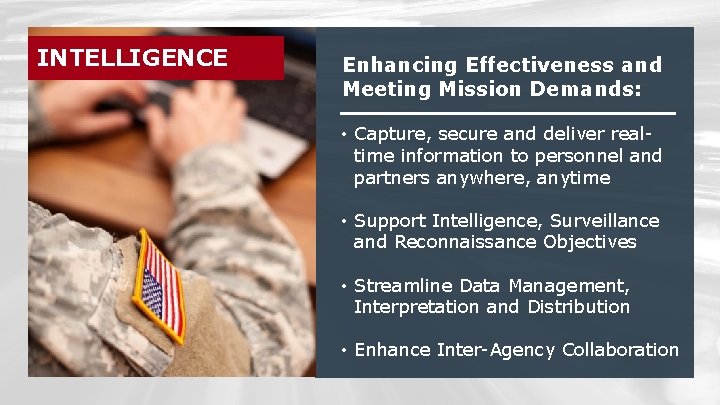 INTELLIGENCE

Enhancing Effectiveness and Meeting Mission Demands:

• Capture, secure and deliver real-time information to personnel and partners anywhere, anytime

• Support Intelligence, Surveillance and Reconnaissance Objectives

• Streamline Data Management, Interpretation and Distribution

• Enhance Inter-Agency Collaboration